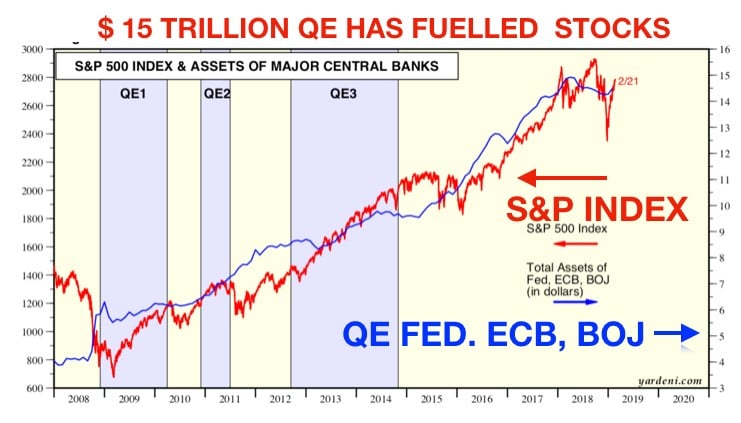 $ 15 TRILLION QE HAS FUELLED STOCKS

S&P 500 INDEX & ASSETS OF MAJOR CENTRAL BANKS

QE1
QE2
QE3

2/21

S&P INDEX

S&P 500 Index

Total Assets of Fed, ECB, BOJ (in dollars)

QE FED. ECB, BOJ

yardeni.com

3000
2800
2600
2400
2200
2000
1800
1600
1400
1200
1000
800
600

16
15
14
13
12
11
10
9
8
7
6
5
4
3

2008
2009
2010
2011
2012
2013
2014
2015
2016
2017
2018
2019
2020